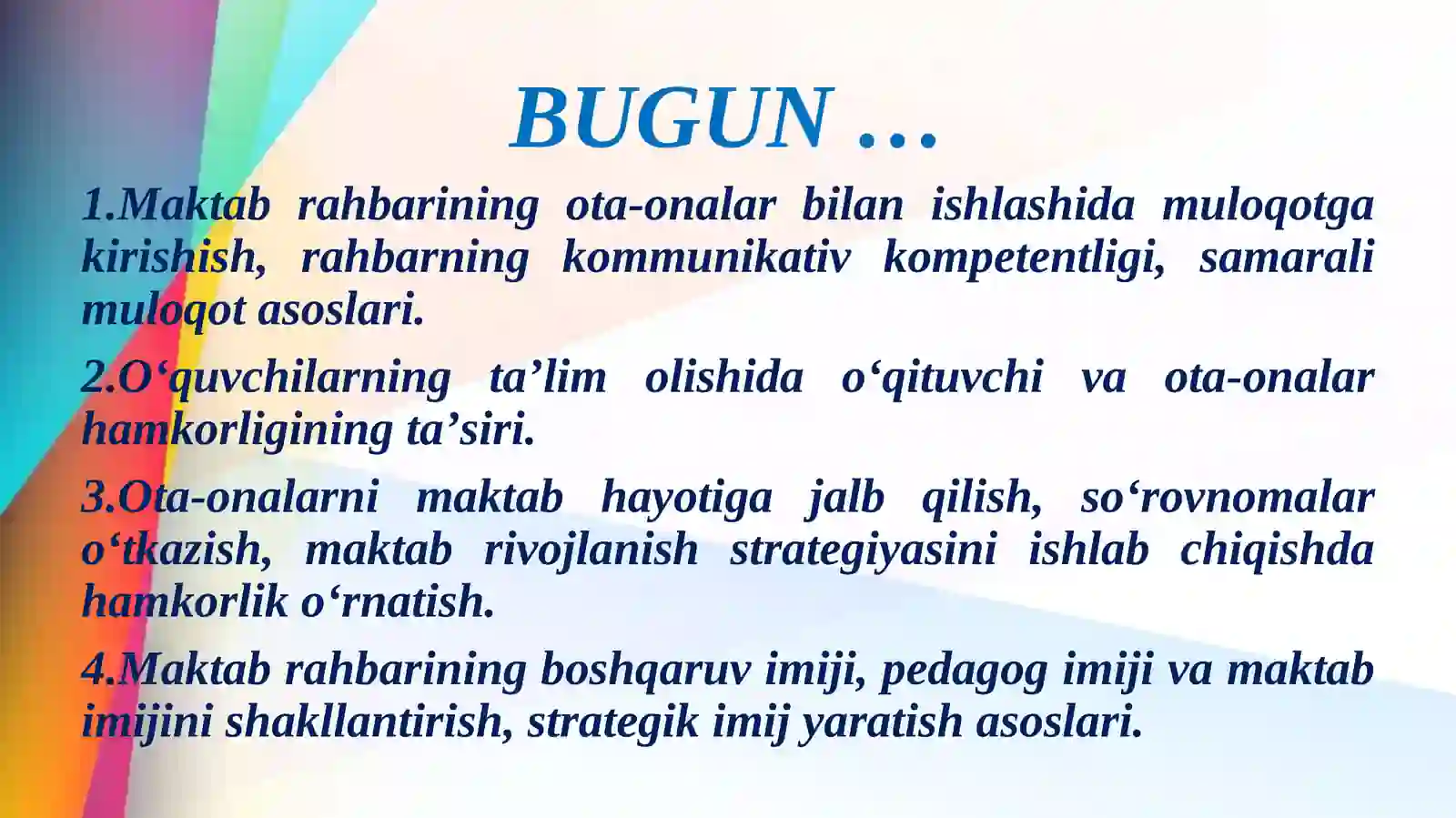 BUGUN …

1.Maktab rahbarining ota-onalar bilan ishlashida muloqotga kirishish, rahbarning kommunikativ kompetentligi, samarali muloqot asoslari.

2.O‘quvchilarning ta’lim olishida o‘qituvchi va ota-onalar hamkorligining ta’siri.

3.Ota-onalarni maktab hayotiga jalb qilish, so‘rovnomalar o‘tkazish, maktab rivojlanish strategiyasini ishlab chiqishda hamkorlik o‘rnatish.

4.Maktab rahbarining boshqaruv imiji, pedagog imiji va maktab imijini shakllantirish, strategik imij yaratish asoslari.